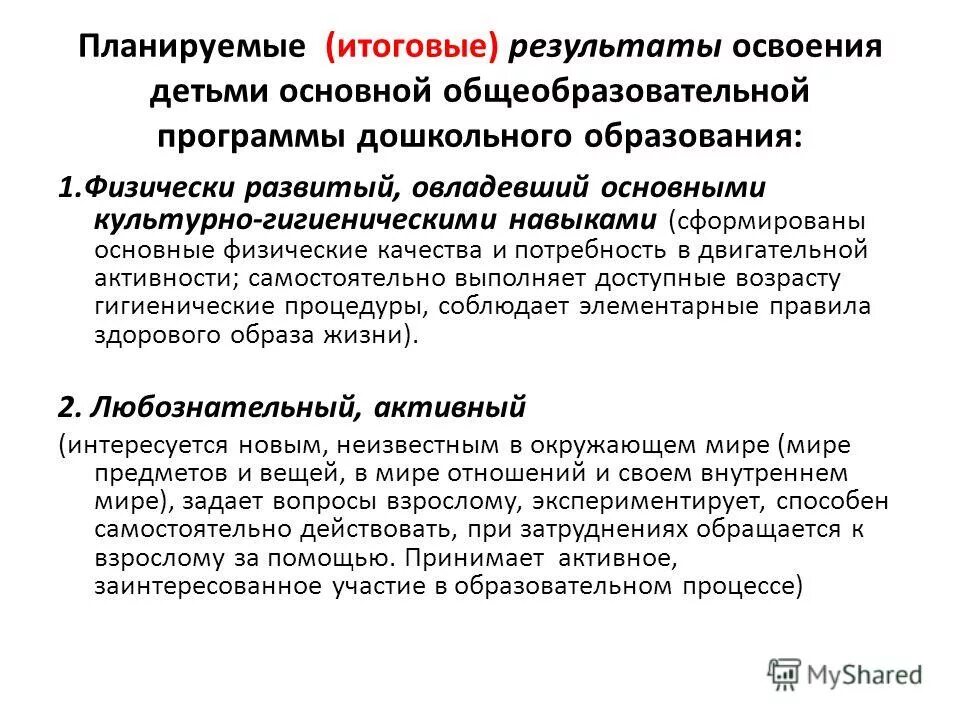 Планируемые (итоговые) результаты освоения детьми основной общеобразовательной программы дошкольного образования:

1.Физически развитый, овладевший основными культурно-гигиеническими навыками (сформированы основные физические качества и потребность в двигательной активности; самостоятельно выполняет доступные возрасту гигиенические процедуры, соблюдает элементарные правила здорового образа жизни).

2. Любознательный, активный
(интересуется новым, неизвестным в окружающем мире (мире предметов и вещей, в мире отношений и своем внутреннем мире), задает вопросы взрослому, экспериментирует, способен самостоятельно действовать, при затруднениях обращается к взрослому за помощью. Принимает активное, заинтересованное участие в образовательном процессе)

MyShared